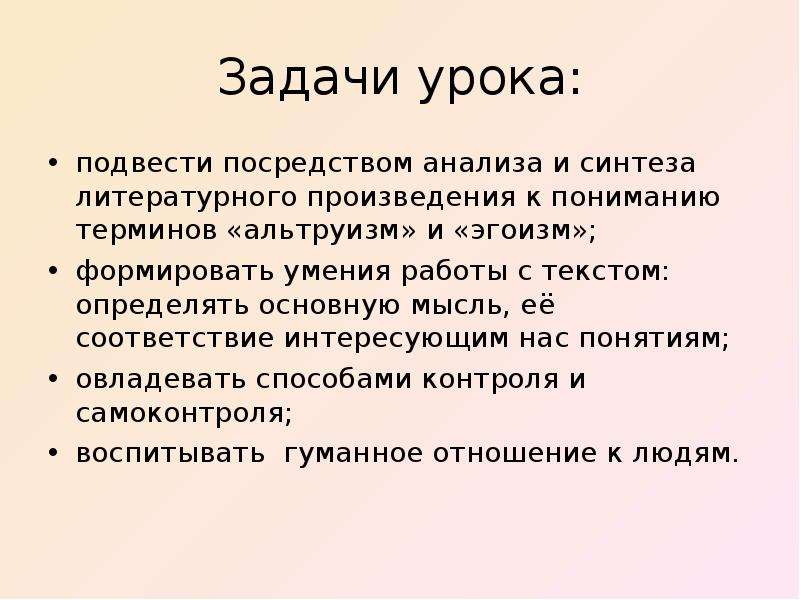 Задачи урока:

• подвести посредством анализа и синтеза литературного произведения к пониманию терминов «альтруизм» и «эгоизм»;
• формировать умения работы с текстом: определять основную мысль, её соответствие интересующим нас понятиям;
• овладевать способами контроля и самоконтроля;
• воспитывать гуманное отношение к людям.